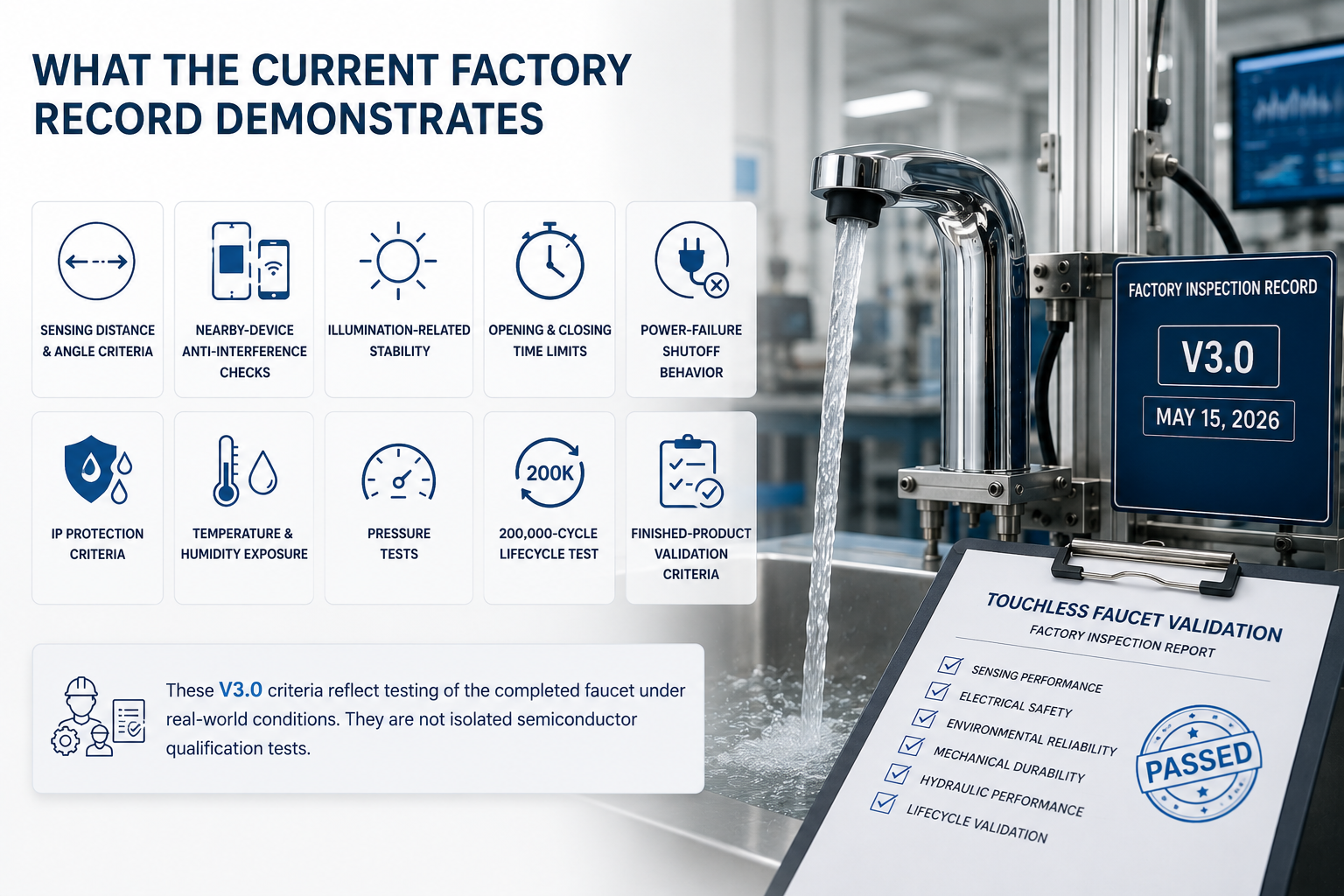 WHAT THE CURRENT FACTORY RECORD DEMONSTRATES

SENSING DISTANCE & ANGLE CRITERIA

NEARBY-DEVICE ANTI-INTERFERENCE CHECKS

ILLUMINATION-RELATED STABILITY

OPENING & CLOSING TIME LIMITS

POWER-FAILURE SHUTOFF BEHAVIOR

IP PROTECTION CRITERIA

TEMPERATURE & HUMIDITY EXPOSURE

PRESSURE TESTS

200K

200,000-CYCLE LIFECYCLE TEST

FINISHED-PRODUCT VALIDATION CRITERIA

These V3.0 criteria reflect testing of the completed faucet under real-world conditions. They are not isolated semiconductor qualification tests.

FACTORY INSPECTION RECORD

V3.0

MAY 15, 2026

TOUCHLESS FAUCET VALIDATION
FACTORY INSPECTION REPORT

SENSING PERFORMANCE
ELECTRICAL SAFETY
ENVIRONMENTAL RELIABILITY
MECHANICAL DURABILITY
HYDRAULIC PERFORMANCE
LIFECYCLE VALIDATION

PASSED